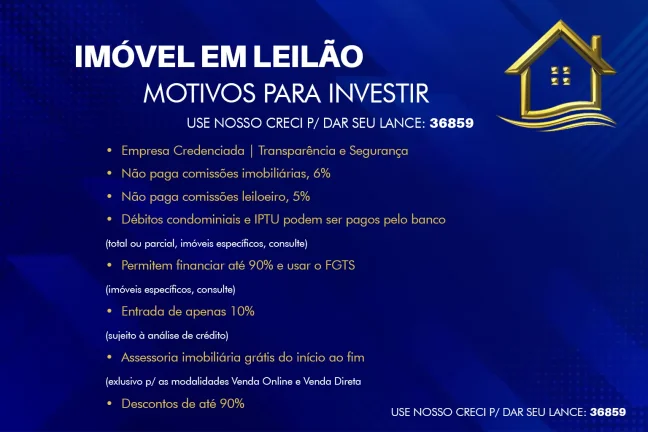 IMÓVEL EM LEILÃO
MOTIVOS PARA INVESTIR
USE NOSSO CRECI P/ DAR SEU LANCE: 36859

• Empresa Credenciada | Transparência e Segurança
• Não paga comissões imobiliárias, 6%
• Não paga comissões leiloeiro, 5%
• Débitos condominiais e IPTU podem ser pagos pelo banco
(total ou parcial, imóveis específicos, consulte)
• Permitem financiar até 90% e usar o FGTS
(imóveis específicos, consulte)
• Entrada de apenas 10%
(sujeito à análise de crédito)
• Assessoria imobiliária grátis do início ao fim
(exlusivo p/ as modalidades Venda Online e Venda Direta
• Descontos de até 90%

USE NOSSO CRECI P/ DAR SEU LANCE: 36859